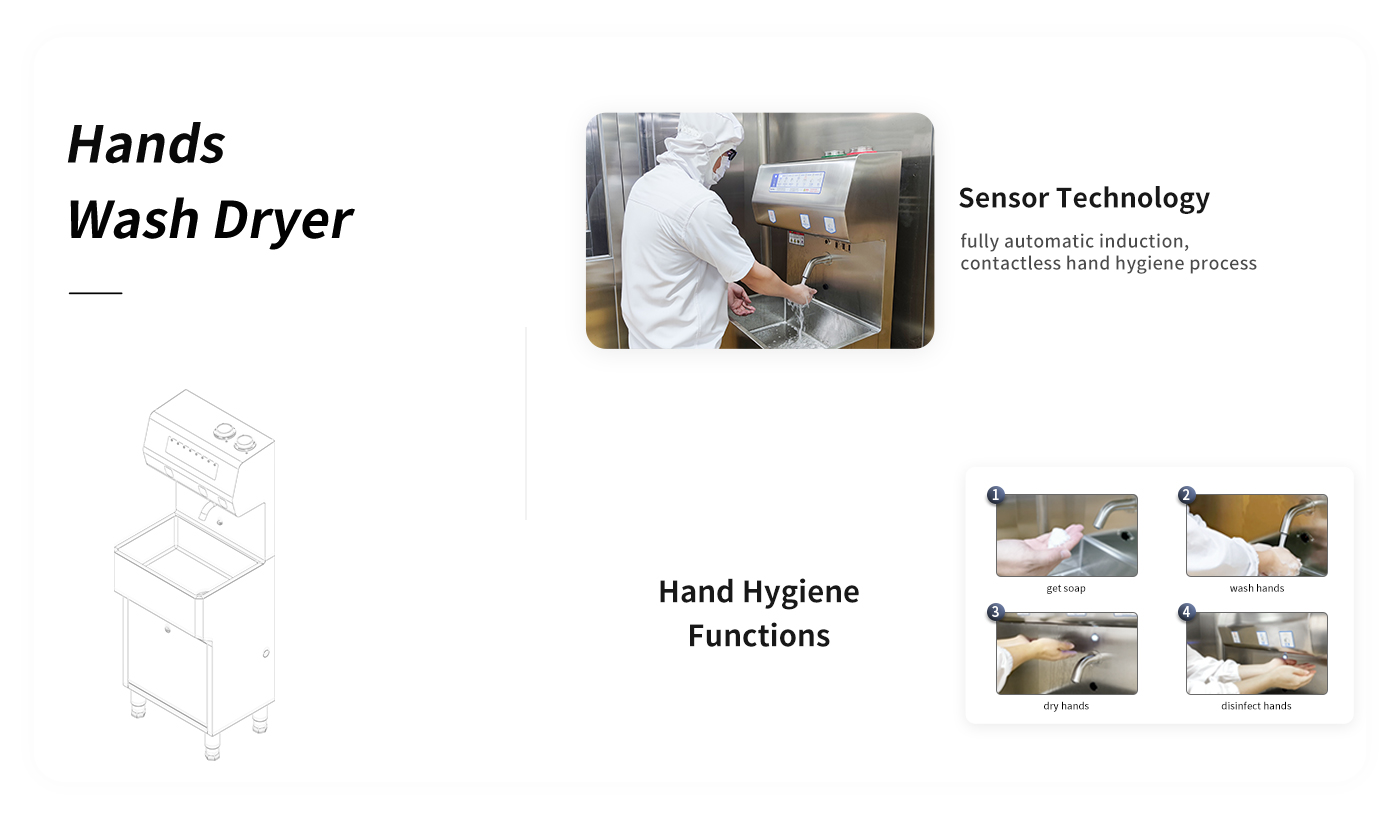 Hands
Wash Dryer

Sensor Technology

fully automatic induction, contactless hand hygiene process

Hand Hygiene Functions

1
get soap

2
wash hands

3
dry hands

4
disinfect hands